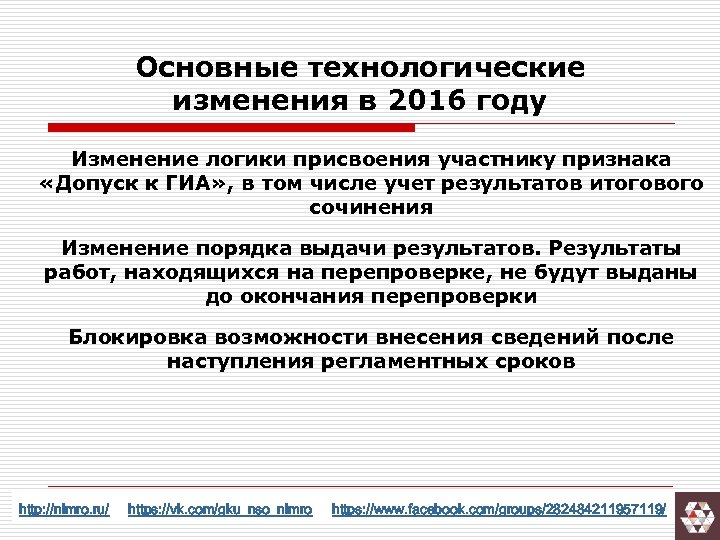 Основные технологические изменения в 2016 году

Изменение логики присвоения участнику признака «Допуск к ГИА», в том числе учет результатов итогового сочинения

Изменение порядка выдачи результатов. Результаты работ, находящихся на перепроверке, не будут выданы до окончания перепроверки

Блокировка возможности внесения сведений после наступления регламентных сроков

http://nimro.ru/ https://vk.com/gku_nso_nimro https://www.facebook.com/groups/282484211957119/